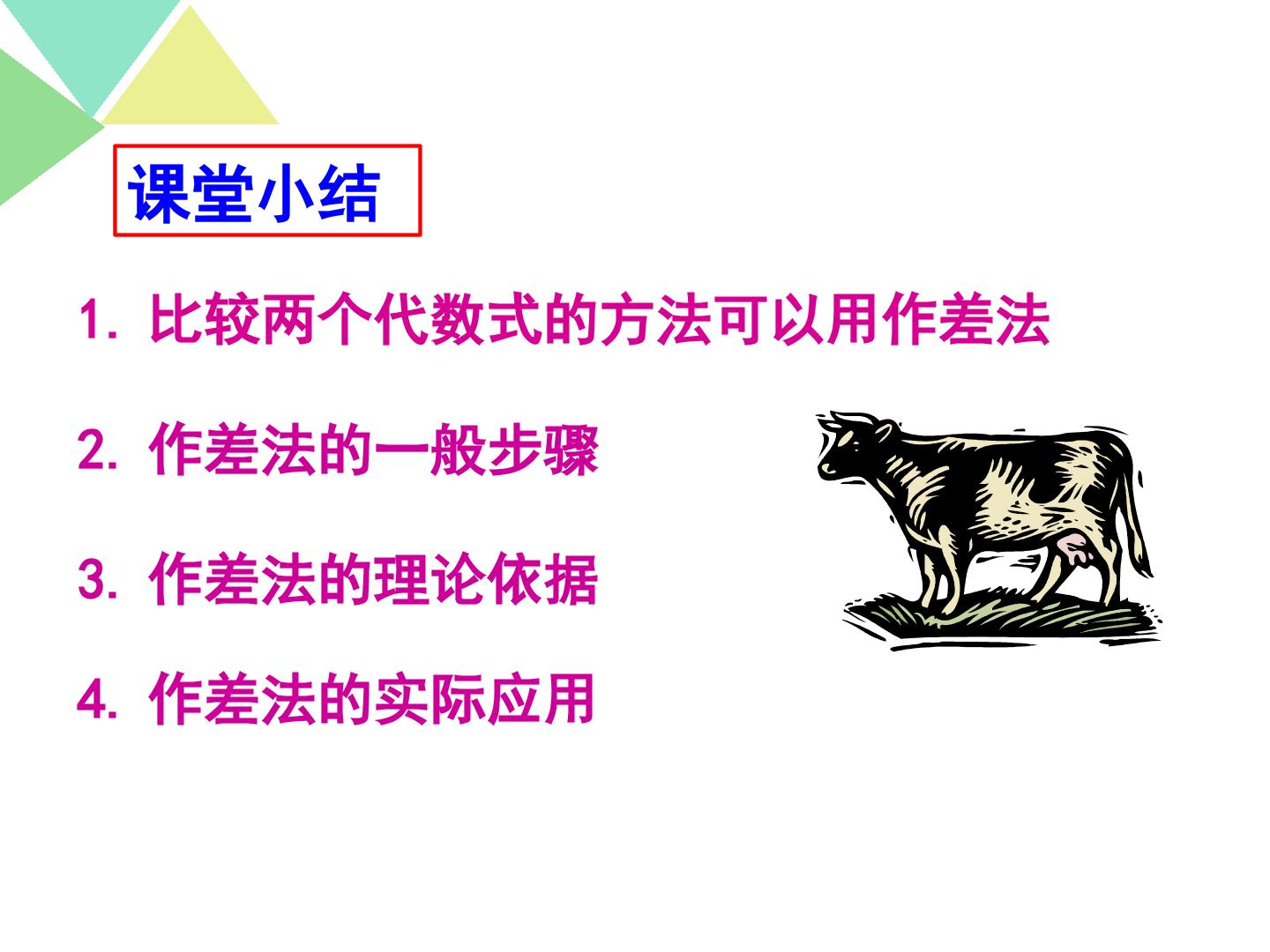 课堂小结

1.比较两个代数式的方法可以用作差法

2.作差法的一般步骤

3.作差法的理论依据

4.作差法的实际应用